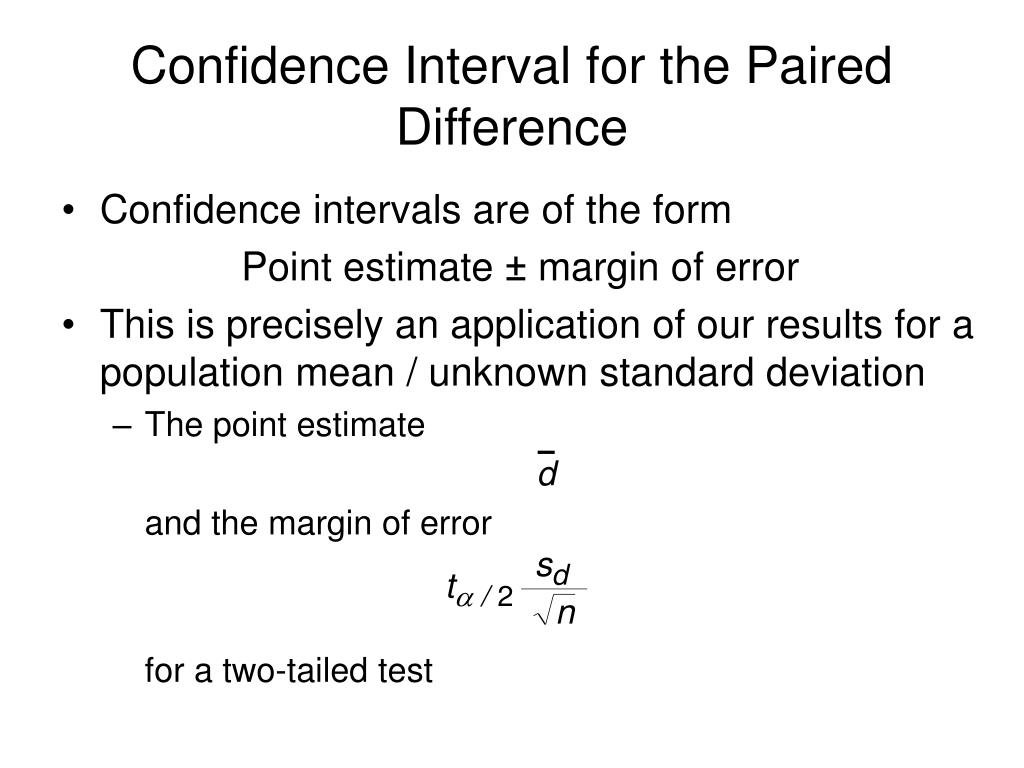 Confidence Interval for the Paired Difference

• Confidence intervals are of the form

Point estimate ± margin of error

• This is precisely an application of our results for a population mean / unknown standard deviation

– The point estimate

$\bar{d}$

and the margin of error

$t_{\alpha/2} \frac{s_d}{\sqrt{n}}$

for a two-tailed test